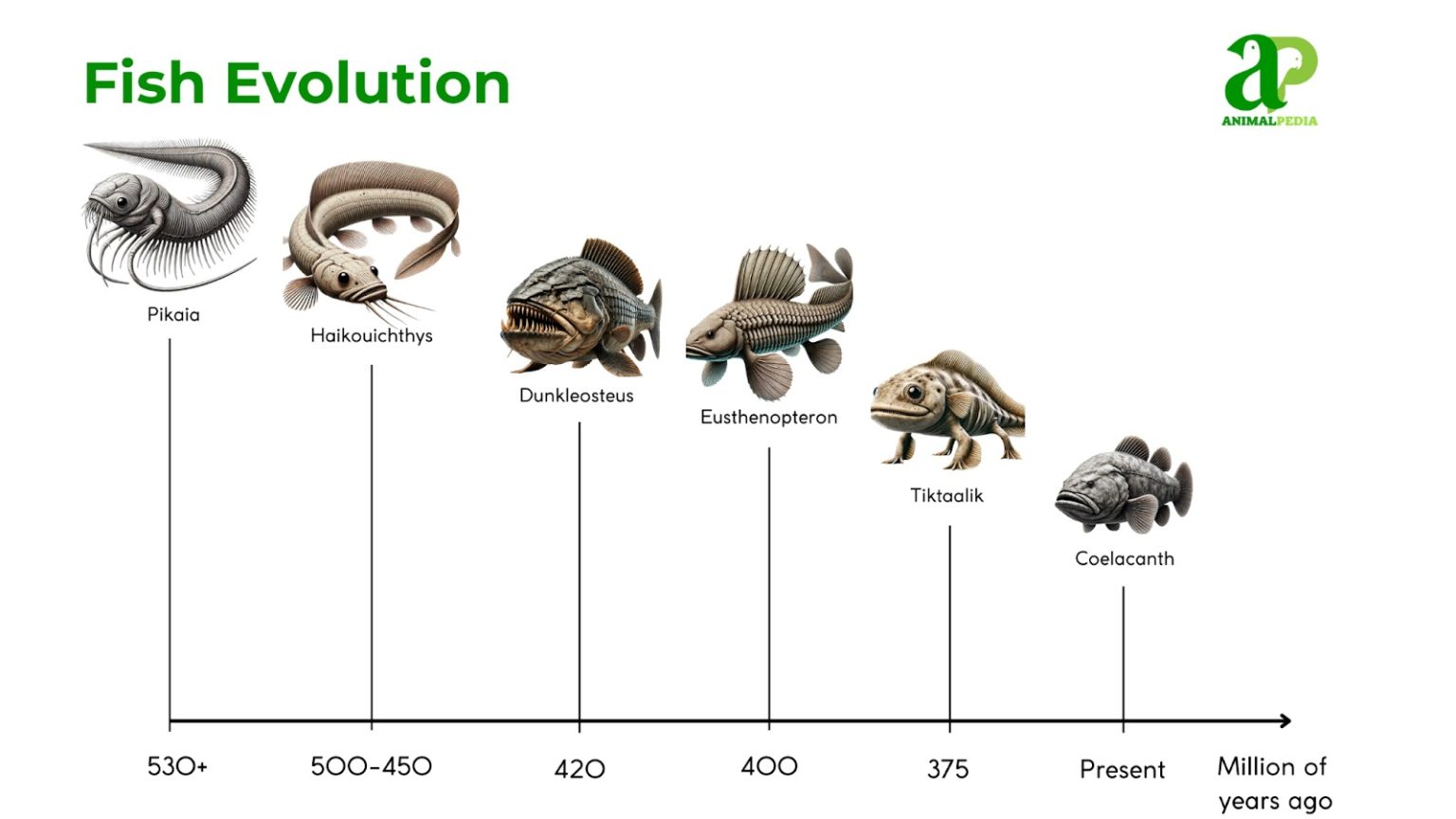 Fish Evolution

aP
ANIMALPEDIA

Pikaia

Haikouichthys

Dunkleosteus

Eusthenopteron

Tiktaalik

Coelacanth

530+

500-450

420

400

375

Present

Million of years ago